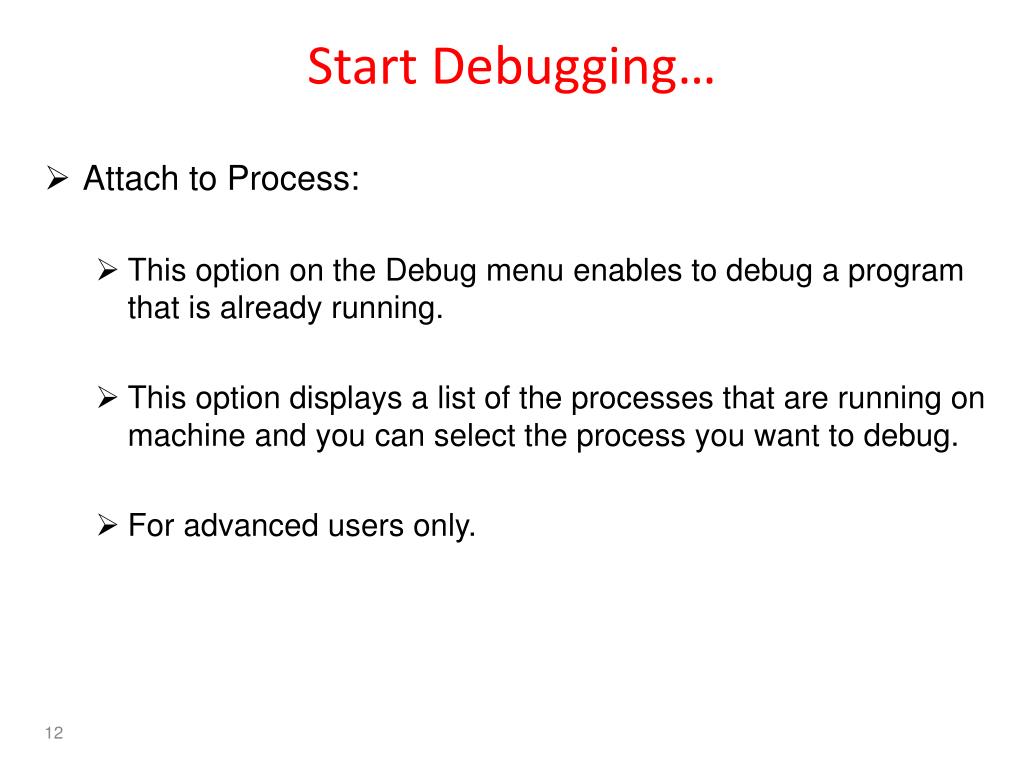 Start Debugging…

➢ Attach to Process:

➢ This option on the Debug menu enables to debug a program that is already running.

➢ This option displays a list of the processes that are running on machine and you can select the process you want to debug.

➢ For advanced users only.

12